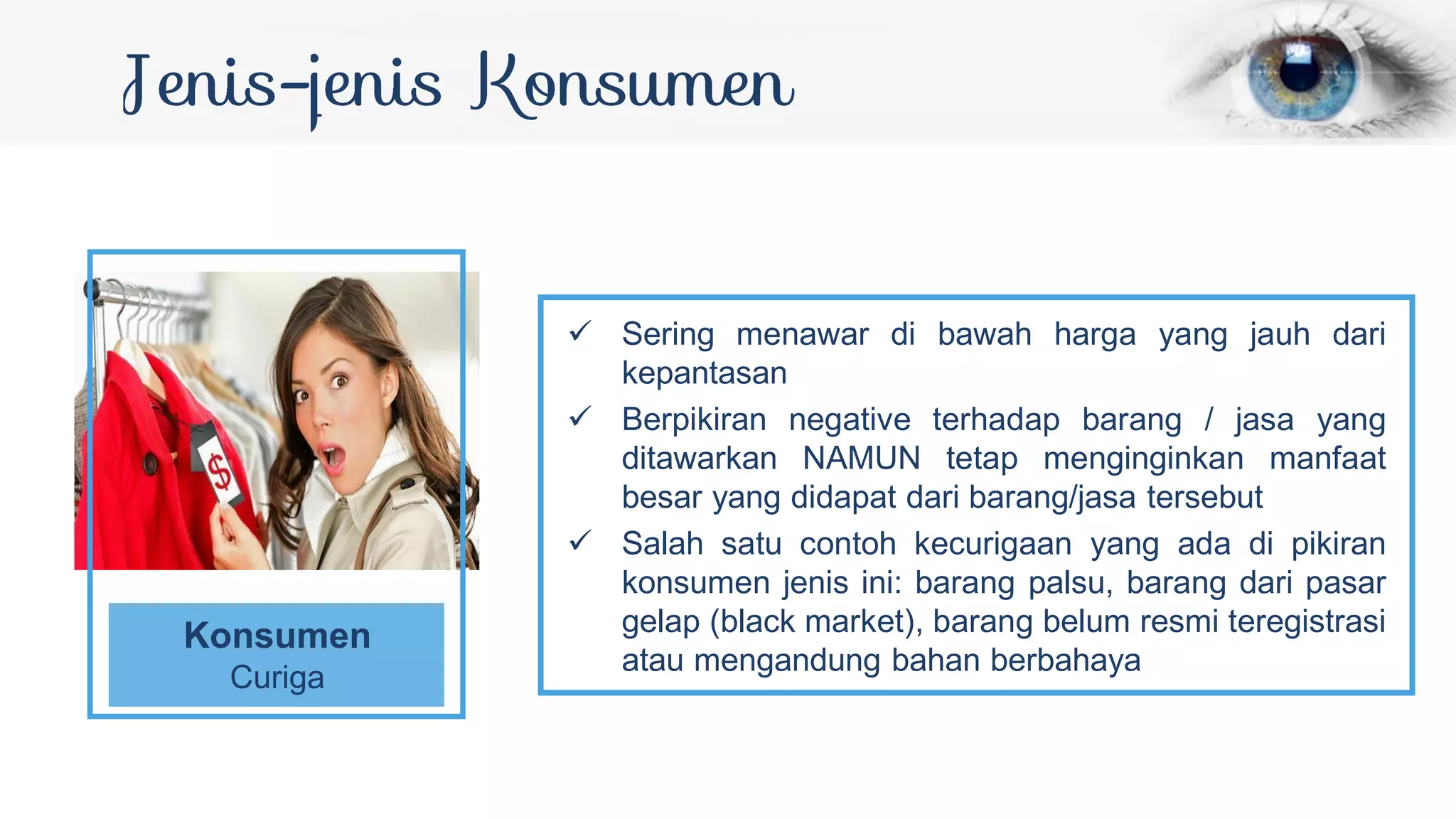 Jenis-jenis Konsumen

$

Konsumen
Curiga

✓ Sering menawar di bawah harga yang jauh dari kepantasan

✓ Berpikiran negative terhadap barang / jasa yang ditawarkan NAMUN tetap menginginkan manfaat besar yang didapat dari barang/jasa tersebut

✓ Salah satu contoh kecurigaan yang ada di pikiran konsumen jenis ini: barang palsu, barang dari pasar gelap (black market), barang belum resmi teregistrasi atau mengandung bahan berbahaya